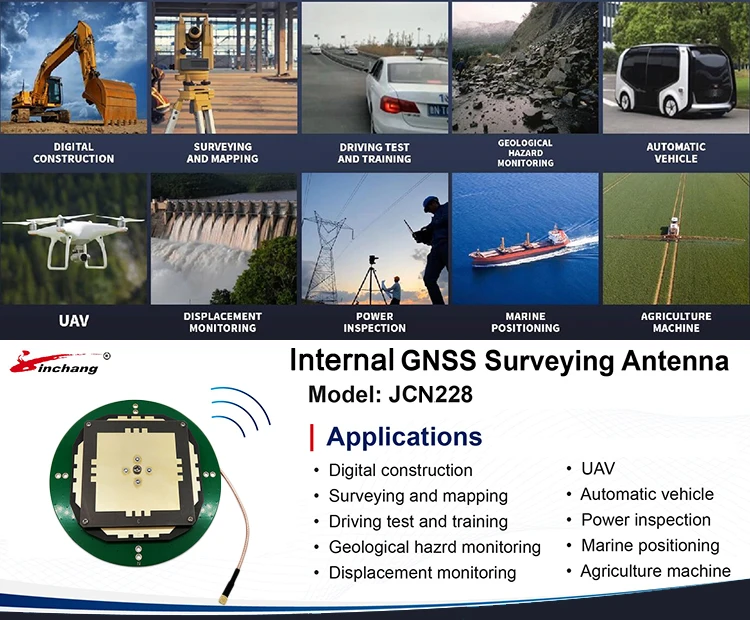 DIGITAL CONSTRUCTION

SURVEYING AND MAPPING

DRIVING TEST AND TRAINING

GEOLOGICAL HAZARD MONITORING

AUTOMATIC VEHICLE

UAV

DISPLACEMENT MONITORING

POWER INSPECTION

MARINE POSITIONING

AGRICULTURE MACHINE

Jinchang

Internal GNSS Surveying Antenna

Model: JCN228

Applications

• Digital construction
• Surveying and mapping
• Driving test and training
• Geological hazrd monitoring
• Displacement monitoring

• UAV
• Automatic vehicle
• Power inspection
• Marine positioning
• Agriculture machine